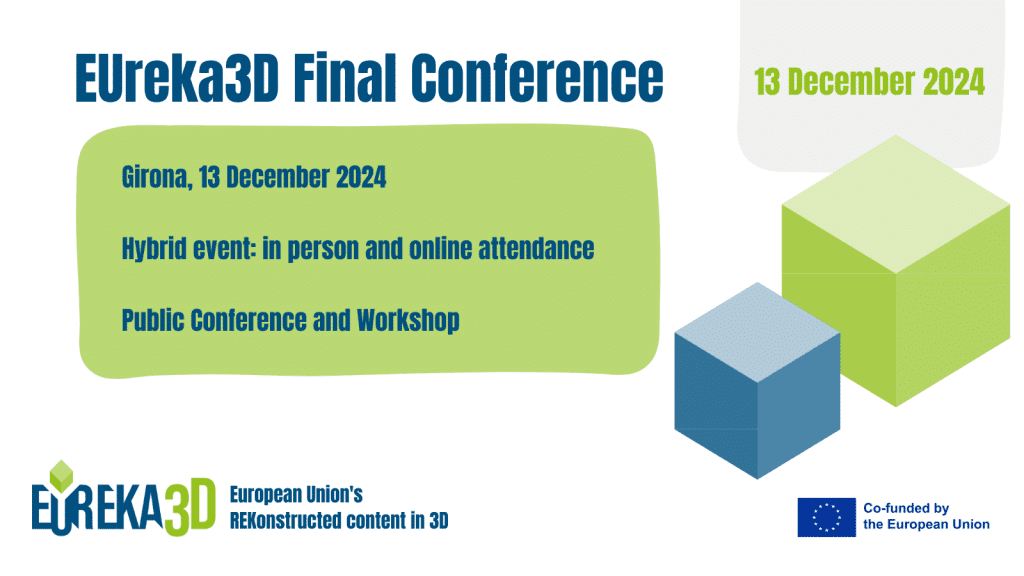 EUreka3D Final Conference

13 December 2024

Girona, 13 December 2024

Hybrid event: in person and online attendance

Public Conference and Workshop

EUREKA3D

European Union's
REKonstructed content in 3D

Co-funded by
the European Union